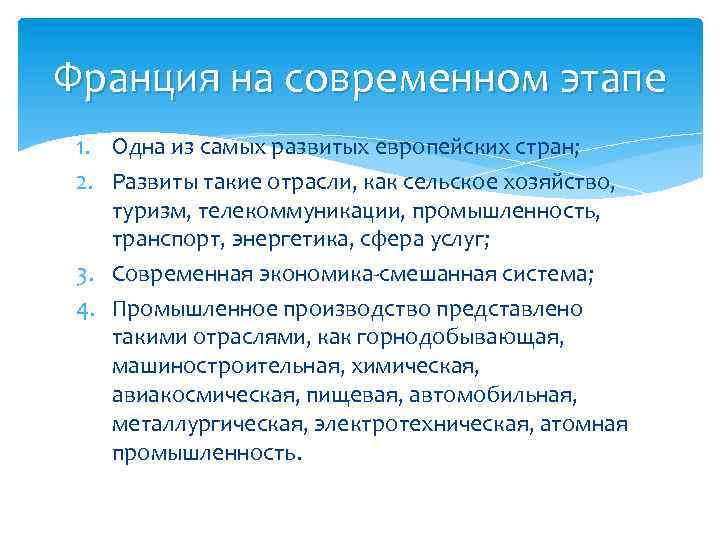 Франция на современном этапе

1. Одна из самых развитых европейских стран;
2. Развиты такие отрасли, как сельское хозяйство, туризм, телекоммуникации, промышленность, транспорт, энергетика, сфера услуг;
3. Современная экономика-смешанная система;
4. Промышленное производство представлено такими отраслями, как горнодобывающая, машиностроительная, химическая, авиакосмическая, пищевая, автомобильная, металлургическая, электротехническая, атомная промышленность.